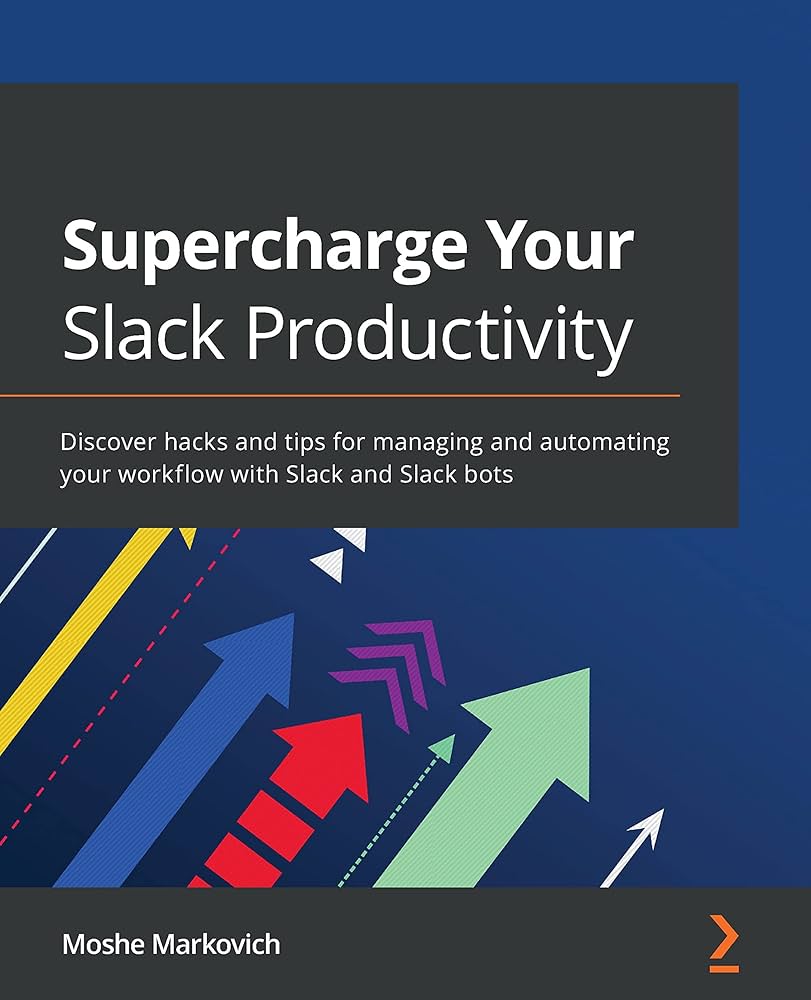 Supercharge Your Slack Productivity

Discover hacks and tips for managing and automating your workflow with Slack and Slack bots

Moshe Markovich